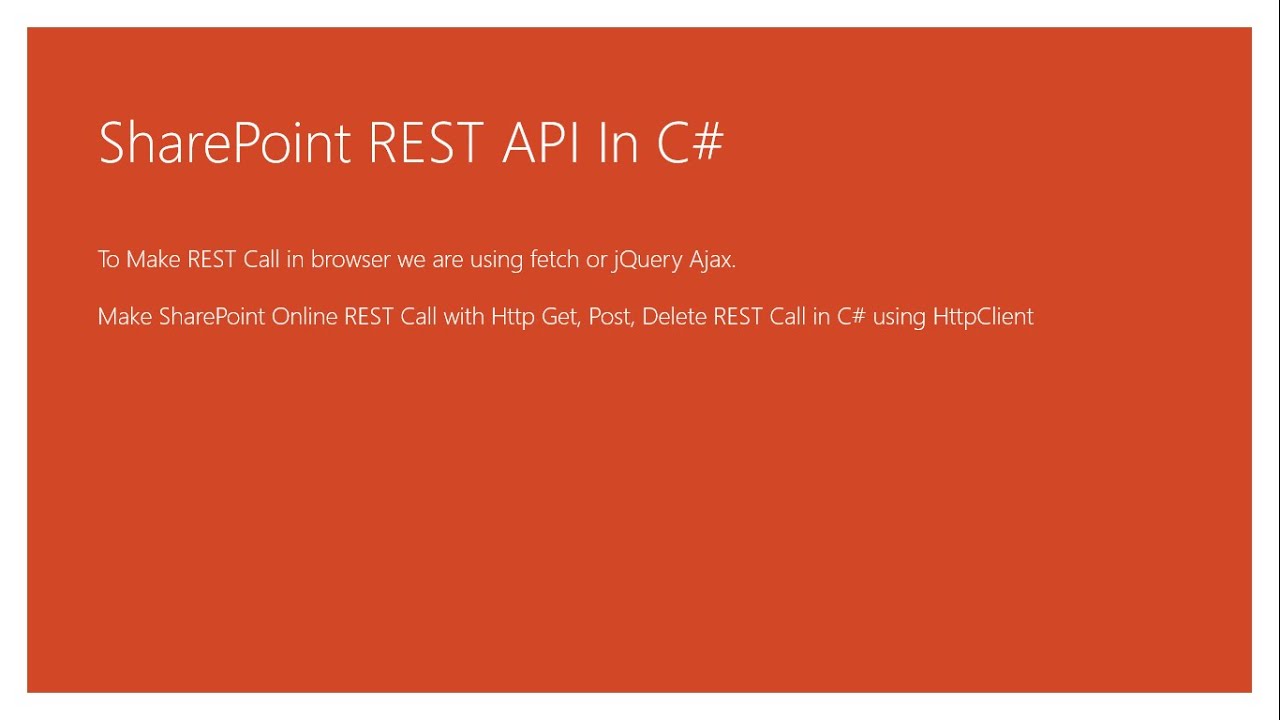 SharePoint REST API In C#

To Make REST Call in browser we are using fetch or jQuery Ajax.

Make SharePoint Online REST Call with Http Get, Post, Delete REST Call in C# using HttpClient